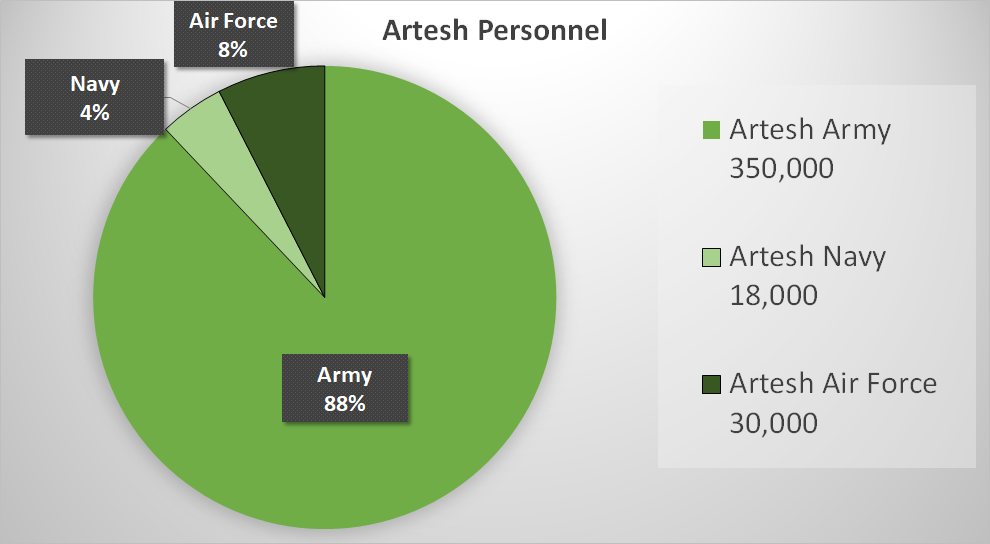 Artesh Personnel

Air Force
8%

Navy
4%

Army
88%

Artesh Army
350,000

Artesh Navy
18,000

Artesh Air Force
30,000